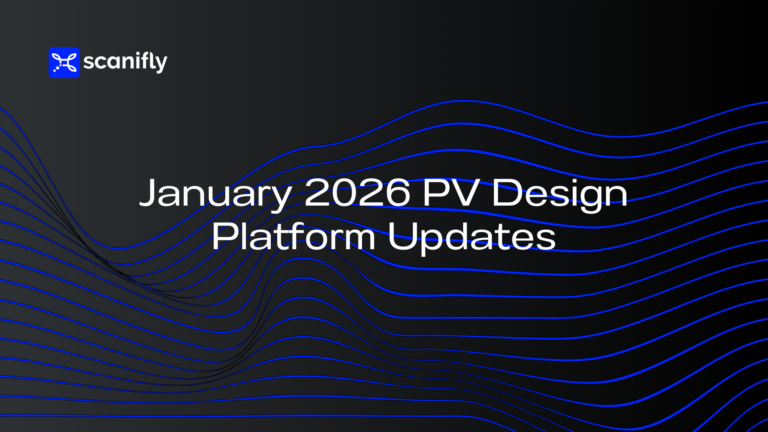 scanifly

January 2026 PV Design Platform Updates